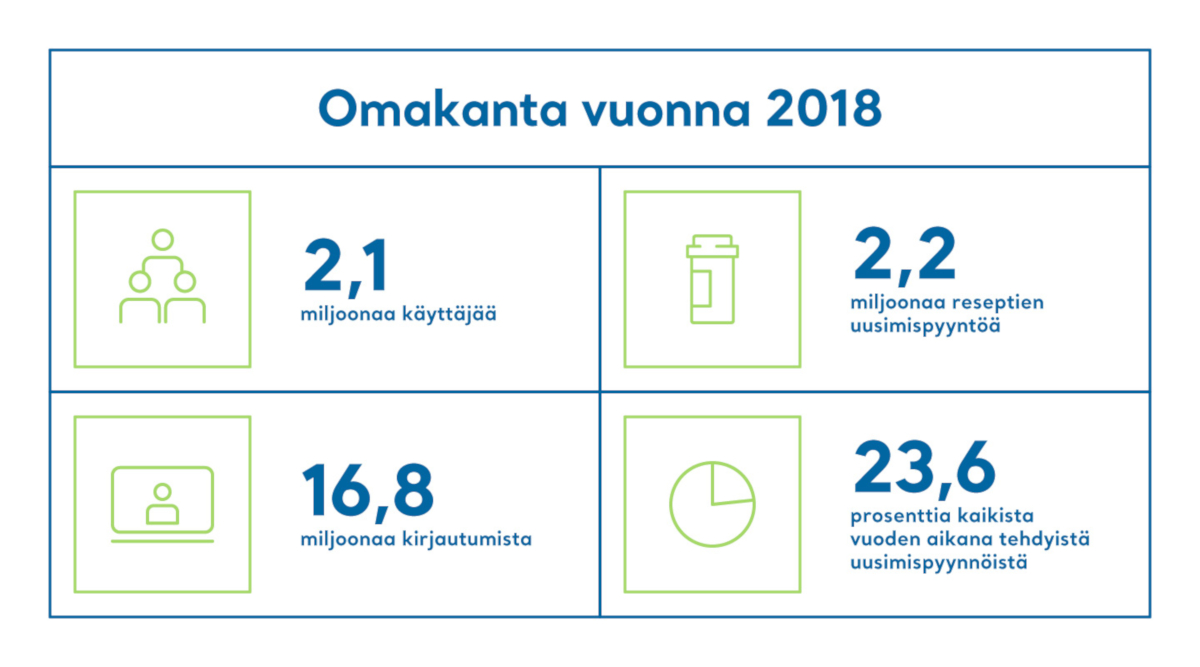 Omakanta vuonna 2018

2,1
miljoonaa käyttäjää

2,2
miljoonaa reseptien uusimispyyntöä

16,8
miljoonaa kirjautumista

23,6
prosenttia kaikista vuoden aikana tehdyistä uusimispyynnöistä